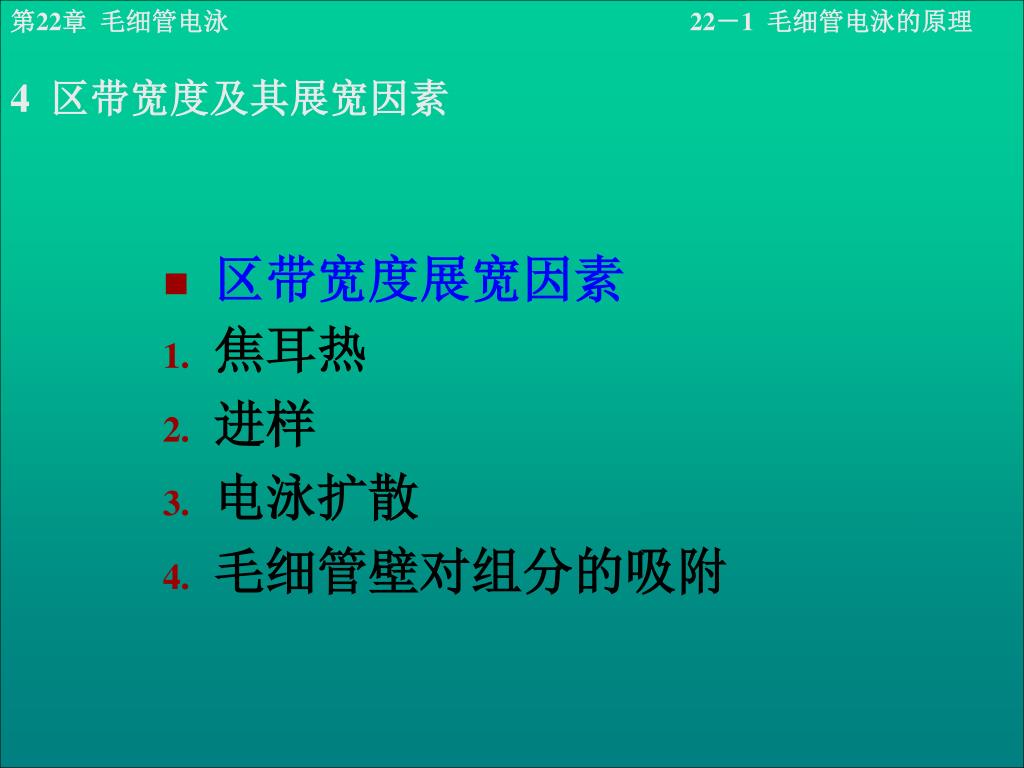 第22章 毛细管电泳

22－1 毛细管电泳的原理

4 区带宽度及其展宽因素

■ 区带宽度展宽因素

1. 焦耳热
2. 进样
3. 电泳扩散
4. 毛细管壁对组分的吸附